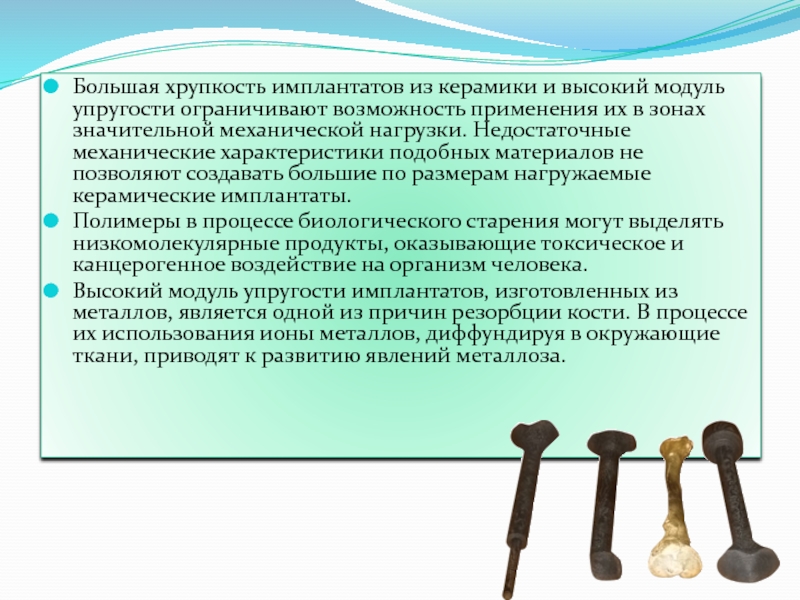 Большая хрупкость имплантатов из керамики и высокий модуль упругости ограничивают возможность применения их в зонах значительной механической нагрузки. Недостаточные механические характеристики подобных материалов не позволяют создавать большие по размерам нагружаемые керамические имплантаты.

Полимеры в процессе биологического старения могут выделять низкомолекулярные продукты, оказывающие токсическое и канцерогенное воздействие на организм человека.

Высокий модуль упругости имплантатов, изготовленных из металлов, является одной из причин резорбции кости. В процессе их использования ионы металлов, диффундируя в окружающие ткани, приводят к развитию явлений металлоза.